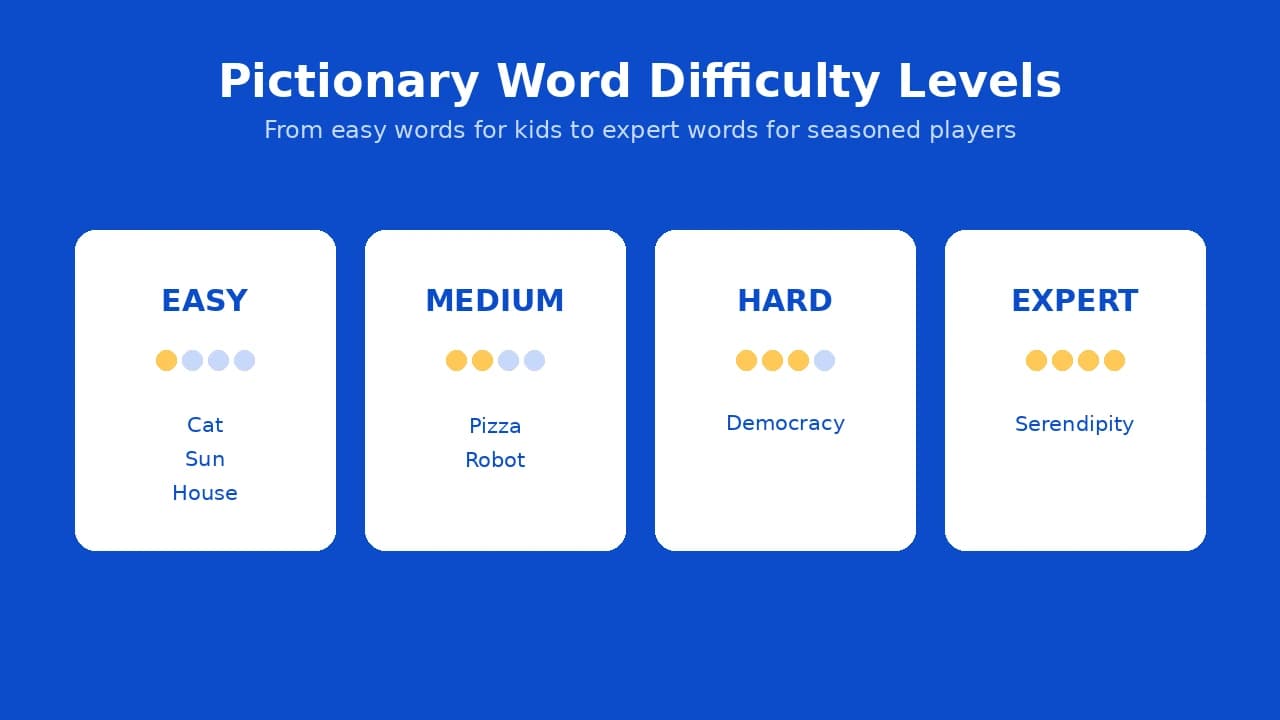 Pictionary Word Difficulty Levels

From easy words for kids to expert words for seasoned players

EASY

Cat
Sun
House

MEDIUM

Pizza
Robot

HARD

Democracy

EXPERT

Serendipity